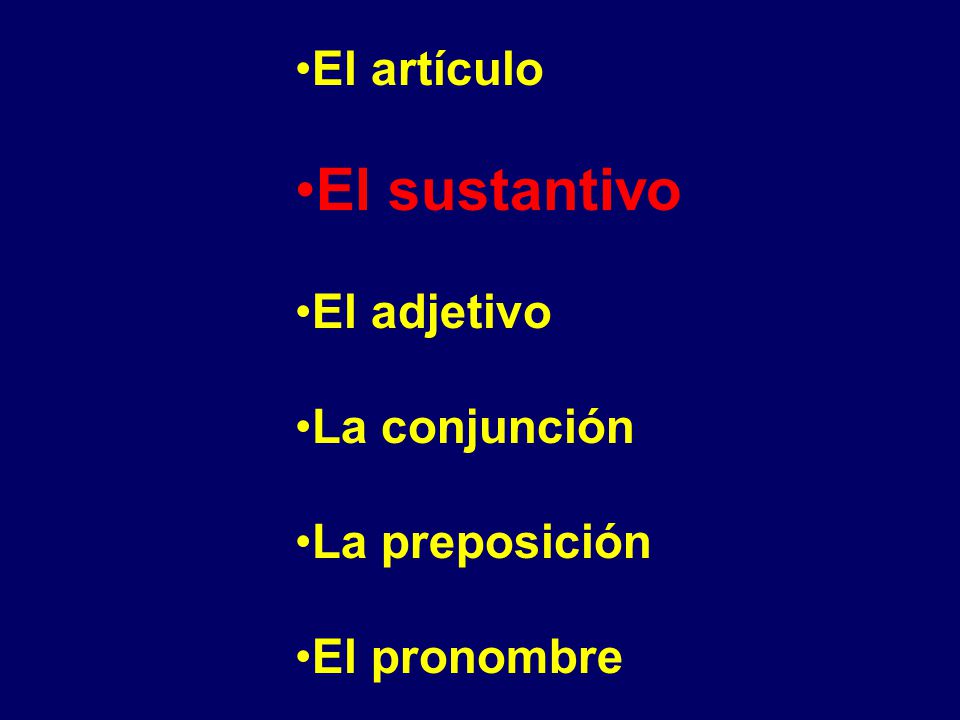 •El artículo

•El sustantivo

•El adjetivo

•La conjunción

•La preposición

•El pronombre